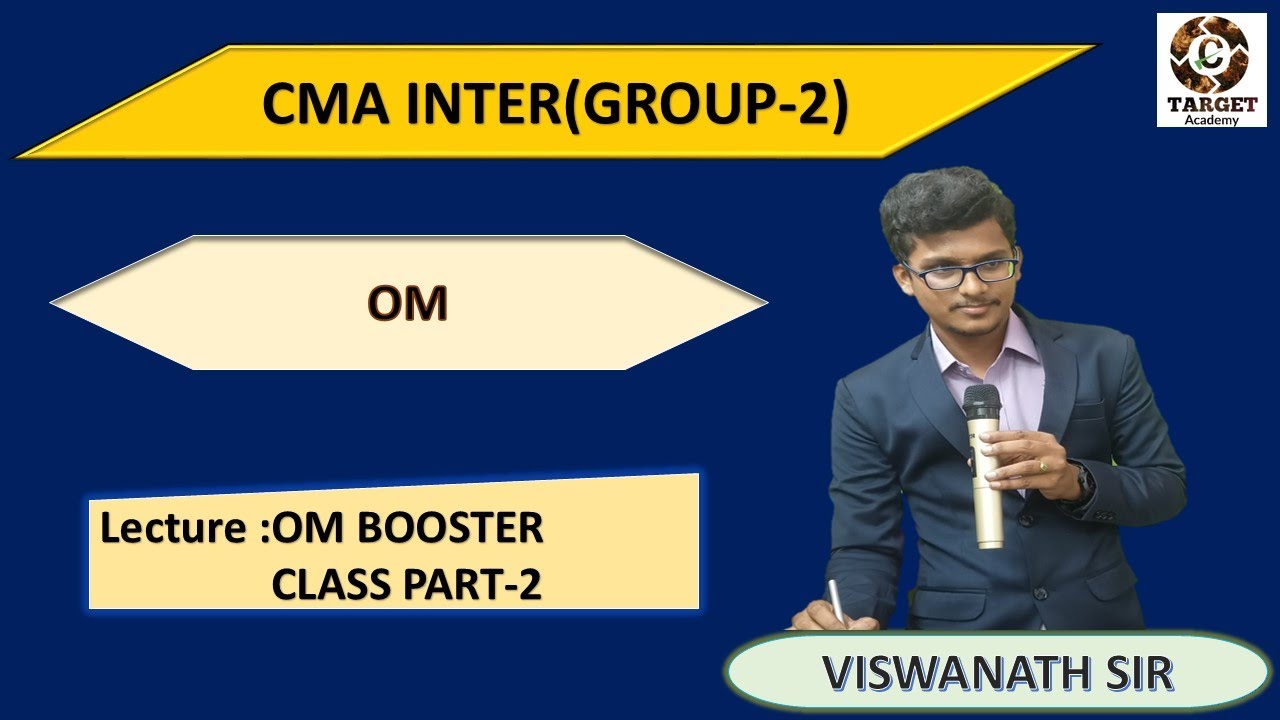 CMA INTER(GROUP-2)

TARGET
Academy

OM

Lecture :OM BOOSTER
CLASS PART-2

VISWANATH SIR